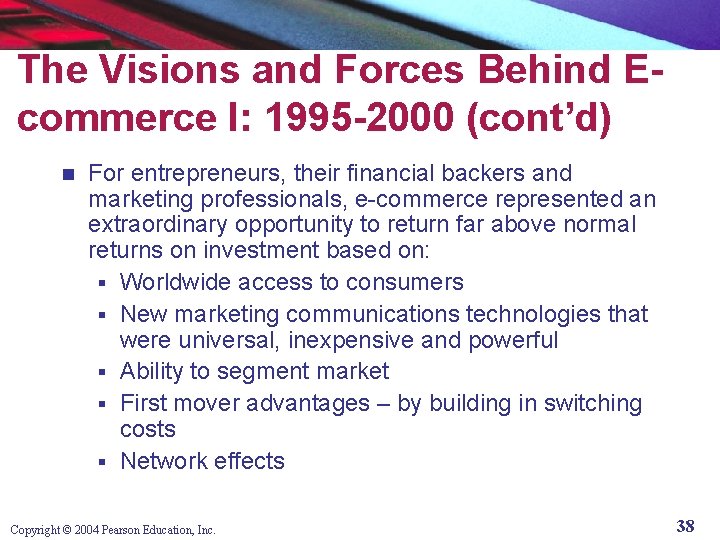 The Visions and Forces Behind E-commerce I: 1995-2000 (cont'd)

• For entrepreneurs, their financial backers and marketing professionals, e-commerce represented an extraordinary opportunity to return far above normal returns on investment based on:
• Worldwide access to consumers
• New marketing communications technologies that were universal, inexpensive and powerful
• Ability to segment market
• First mover advantages – by building in switching costs
• Network effects

Copyright © 2004 Pearson Education, Inc.

38